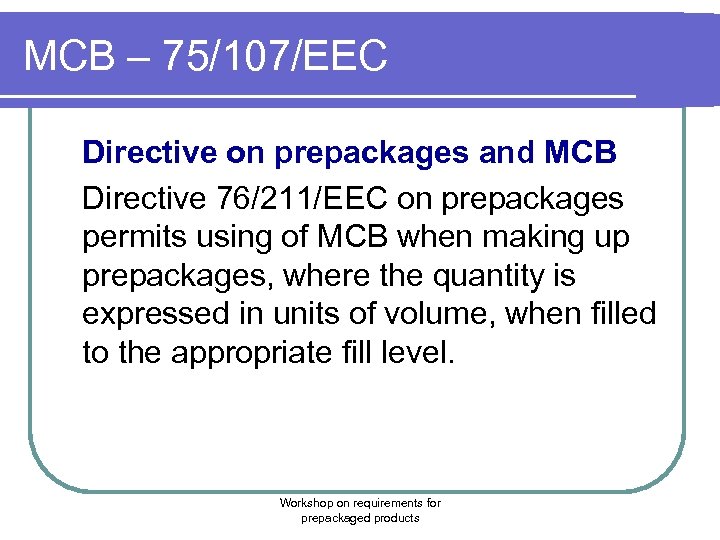 MCB – 75/107/EEC

Directive on prepackages and MCB

Directive 76/211/EEC on prepackages permits using of MCB when making up prepackages, where the quantity is expressed in units of volume, when filled to the appropriate fill level.

Workshop on requirements for prepackaged products